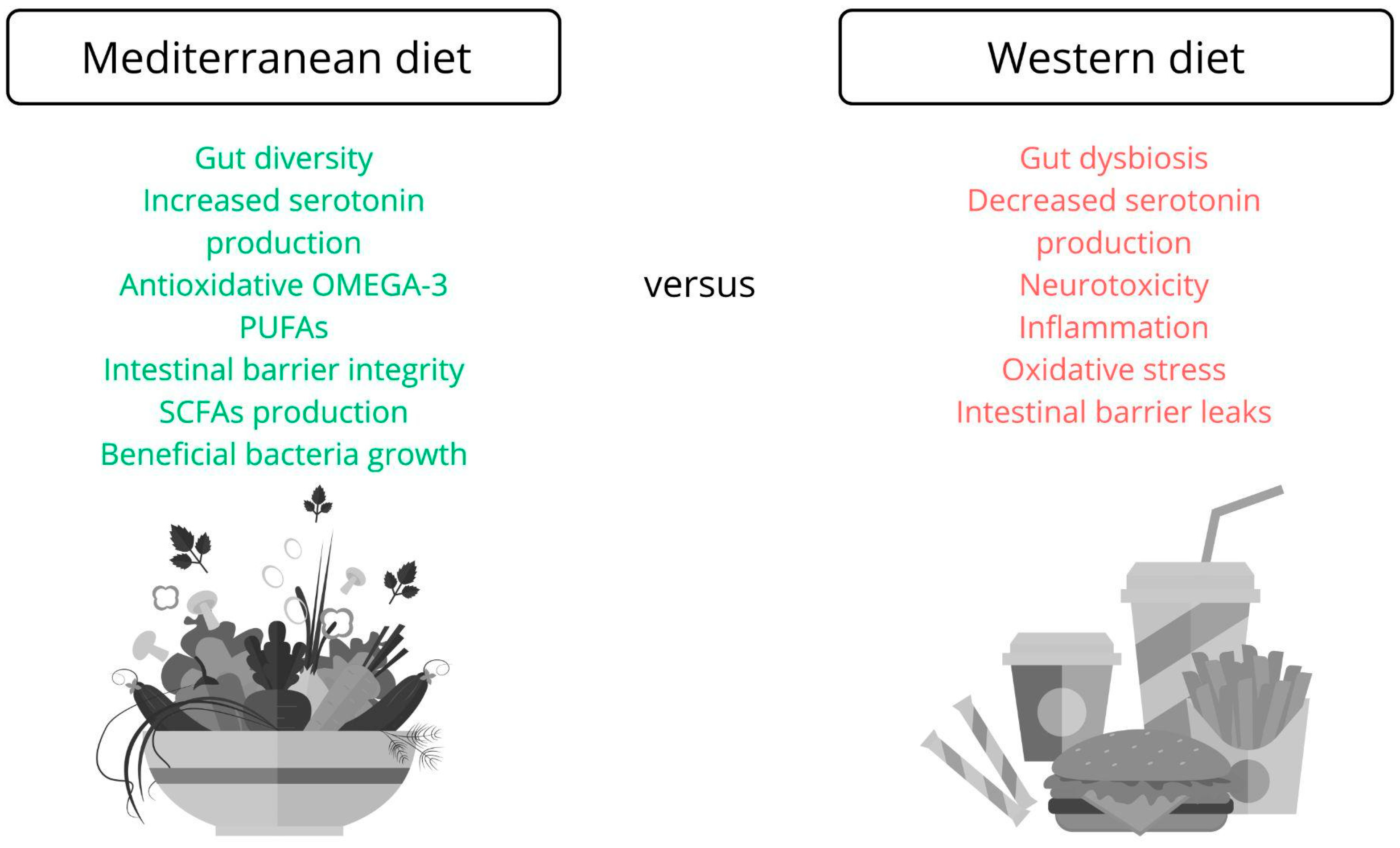 Mediterranean diet

Gut diversity
Increased serotonin production
Antioxidative OMEGA-3 PUFAs
Intestinal barrier integrity
SCFAs production
Beneficial bacteria growth

versus

Western diet

Gut dysbiosis
Decreased serotonin production
Neurotoxicity
Inflammation
Oxidative stress
Intestinal barrier leaks